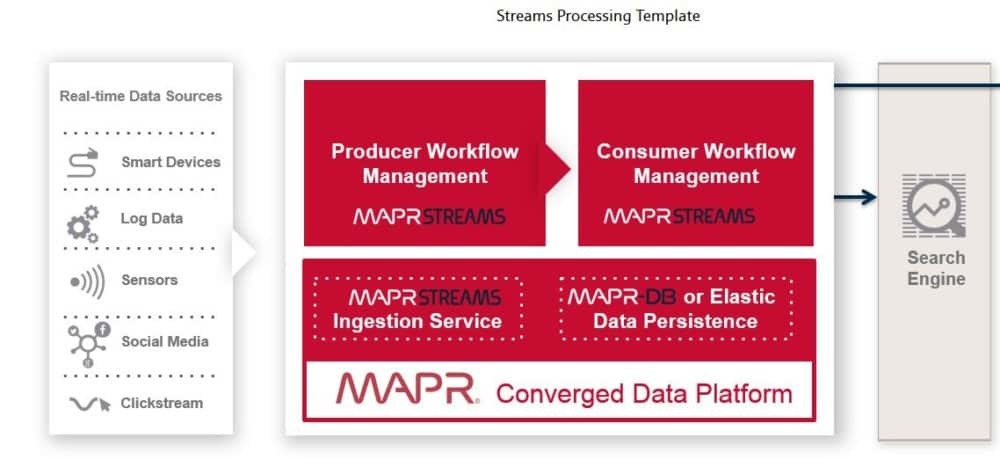 Streams Processing Template

Real-time Data Sources

Smart Devices

Log Data

Sensors

Social Media

Clickstream

Producer Workflow Management

MAPR STREAMS

Consumer Workflow Management

MAPR STREAMS

MAPR STREAMS Ingestion Service

MAPR-DB or Elastic Data Persistence

MAPR. Converged Data Platform

Search Engine